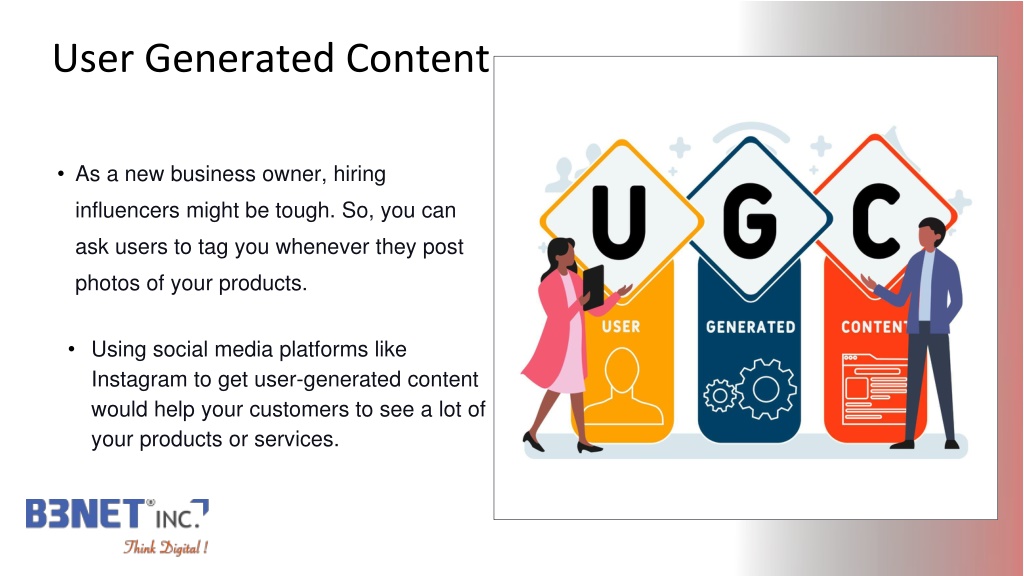 User Generated Content

• As a new business owner, hiring influencers might be tough. So, you can ask users to tag you whenever they post photos of your products.

• Using social media platforms like Instagram to get user-generated content would help your customers to see a lot of your products or services.

U G C
USER GENERATED CONTENT

B3NET® INC.
Think Digital !